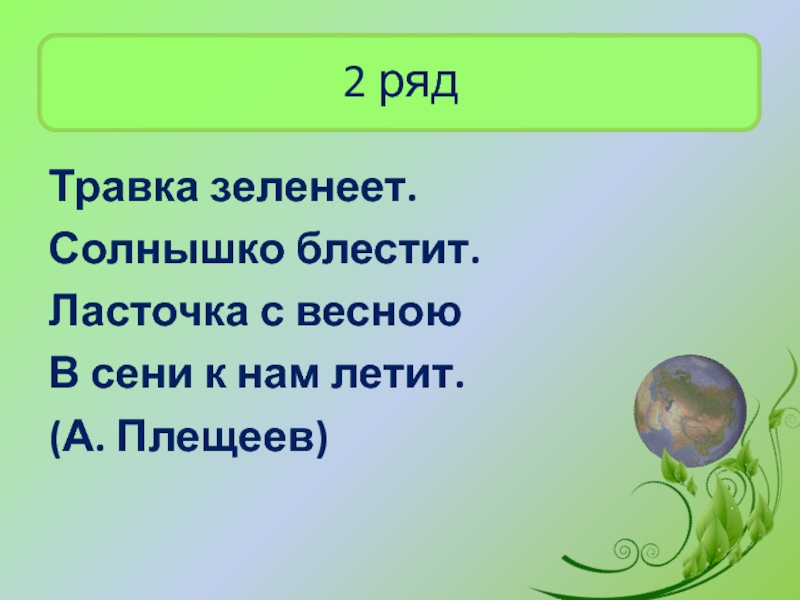 2 ряд

Травка зеленеет.
Солнышко блестит.
Ласточка с весною
В сени к нам летит.
(А. Плещеев)